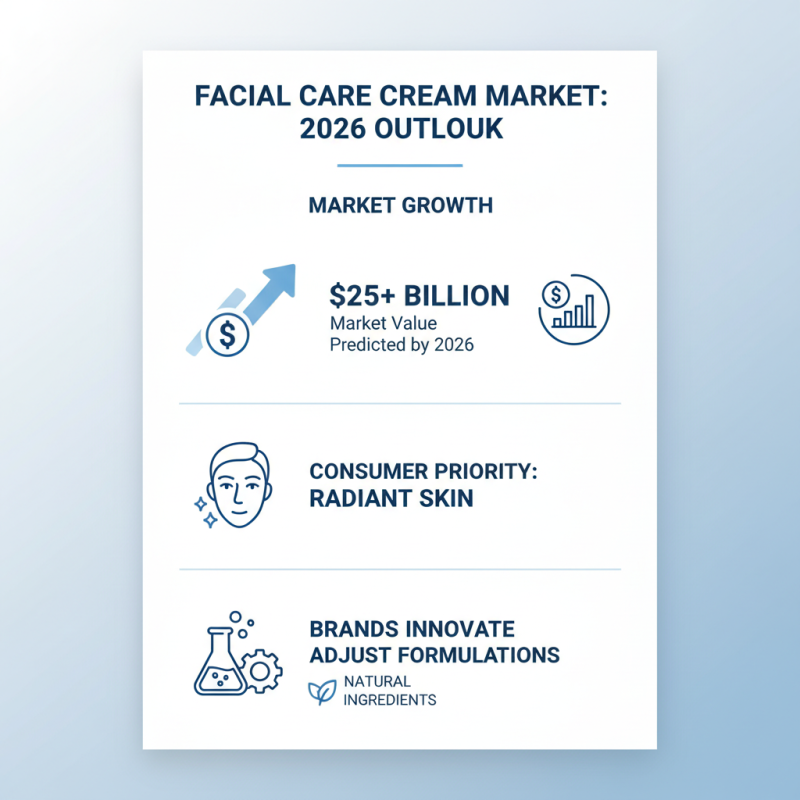 FACIAL CARE CREAM MARKET: 2026 OUTLOUK

MARKET GROWTH

$25+ BILLION
Market Value Predicted by 2026

CONSUMER PRIORITY: RADIANT SKIN

BRANDS INNOVATE ADJUST FORMULATIONS

NATURAL INGREDIENTS